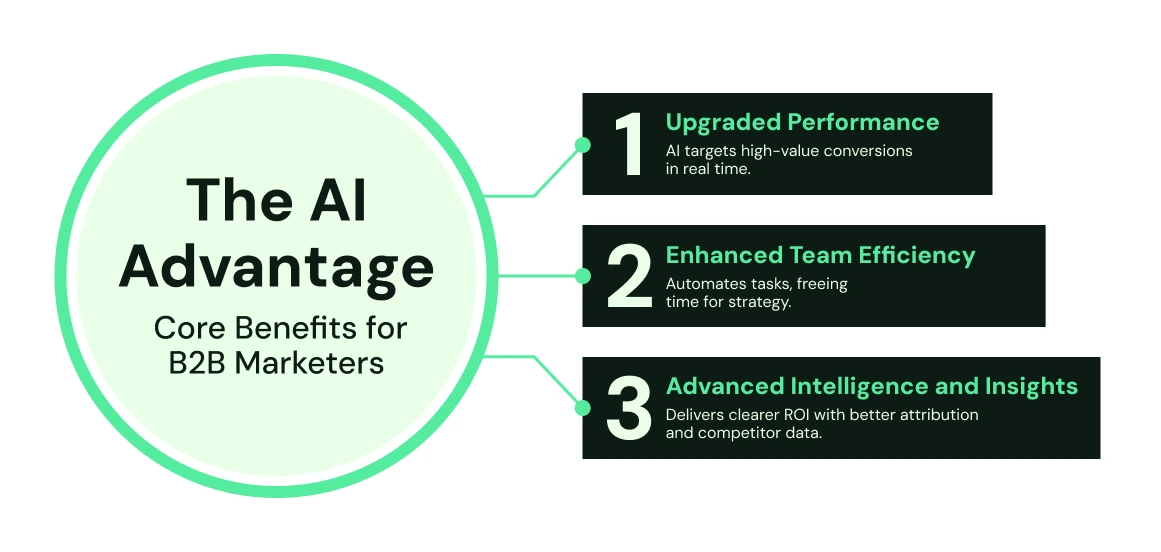 The AI Advantage

Core Benefits for B2B Marketers

1 Upgraded Performance

AI targets high-value conversions in real time.

2 Enhanced Team Efficiency

Automates tasks, freeing time for strategy.

3 Advanced Intelligence and Insights

Delivers clearer ROI with better attribution and competitor data.